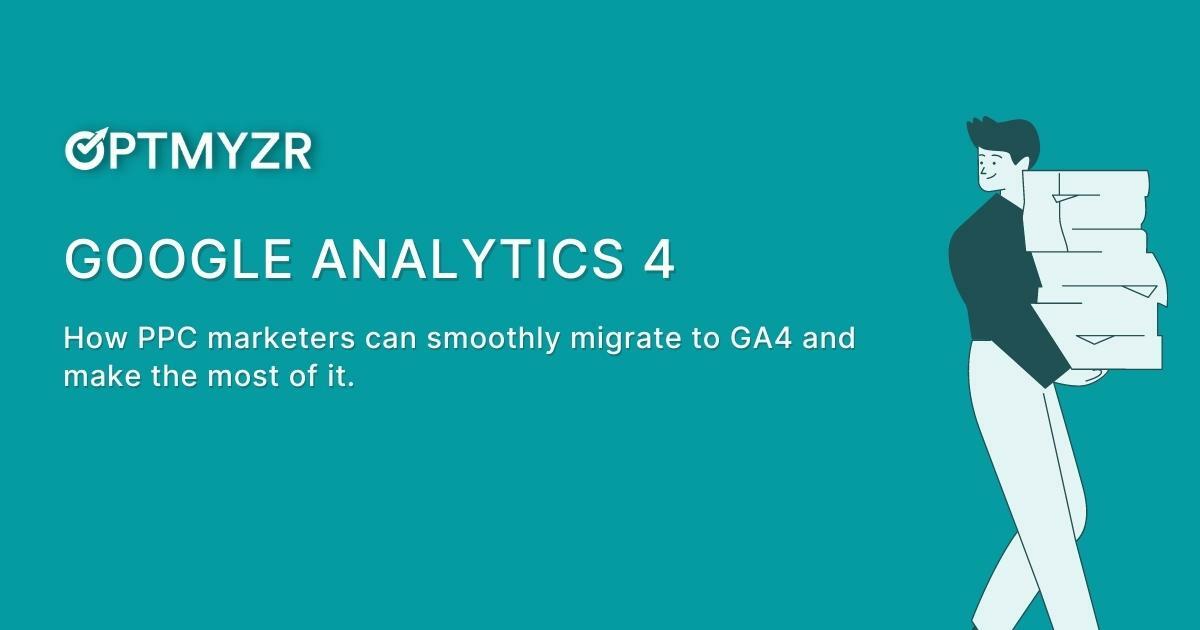 OPTMYZR

GOOGLE ANALYTICS 4

How PPC marketers can smoothly migrate to GA4 and make the most of it.